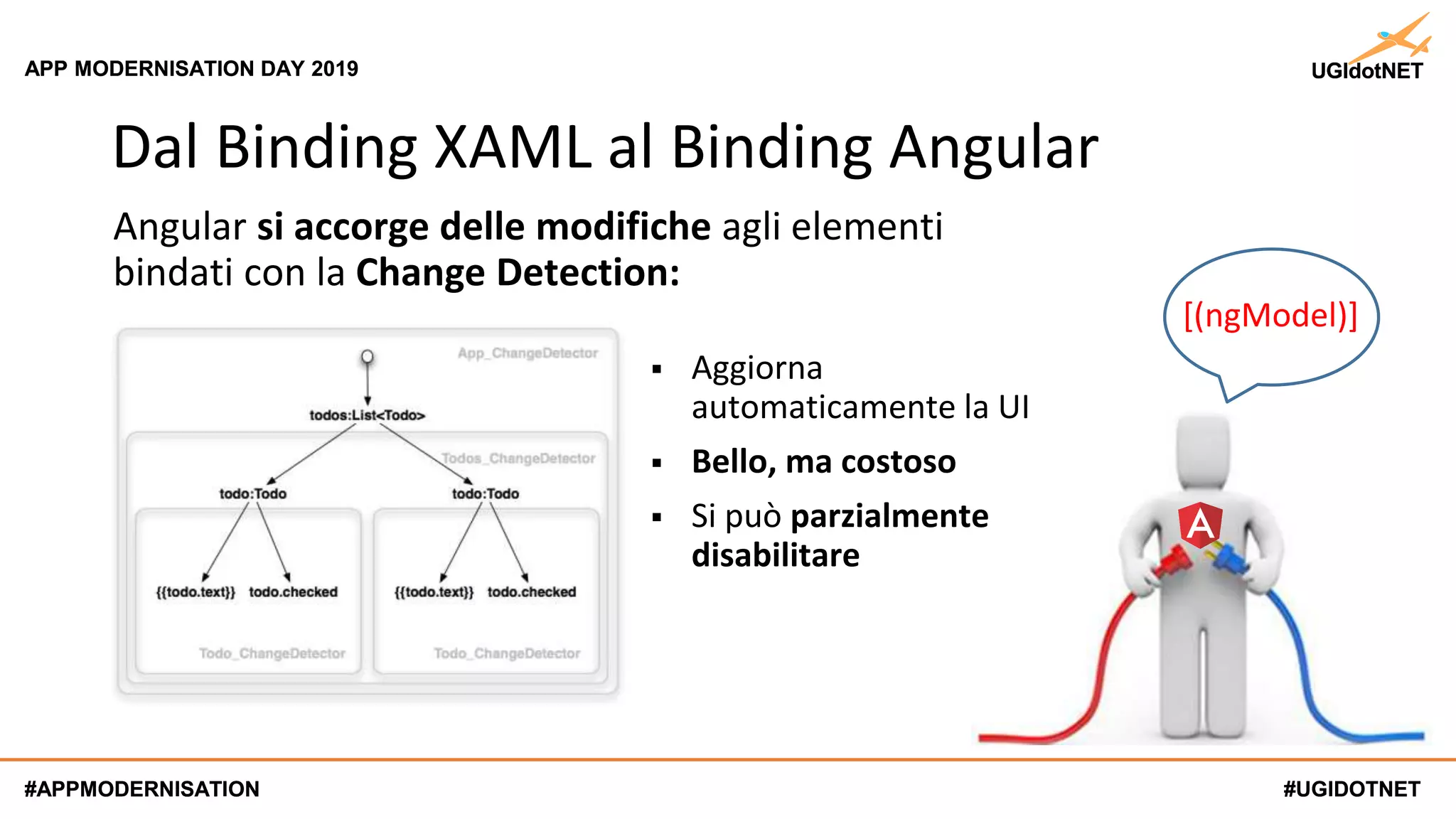 APP MODERNISATION DAY 2019

UGIdotNET

Dal Binding XAML al Binding Angular

Angular **si accorge delle modifiche** agli elementi bindati con la **Change Detection:**

App_ChangeDetector

todos:List<Todo>

Todos_ChangeDetector

todo:Todo

todo:Todo

{{todo.text}}

todo.checked

{{todo.text}}

todo.checked

Todo_ChangeDetector

Todo_ChangeDetector

▪ Aggiorna automaticamente la UI

▪ **Bello, ma costoso**

▪ Si può **parzialmente disabilitare**

[(ngModel)]

A

#APPMODERNISATION

#UGIDOTNET